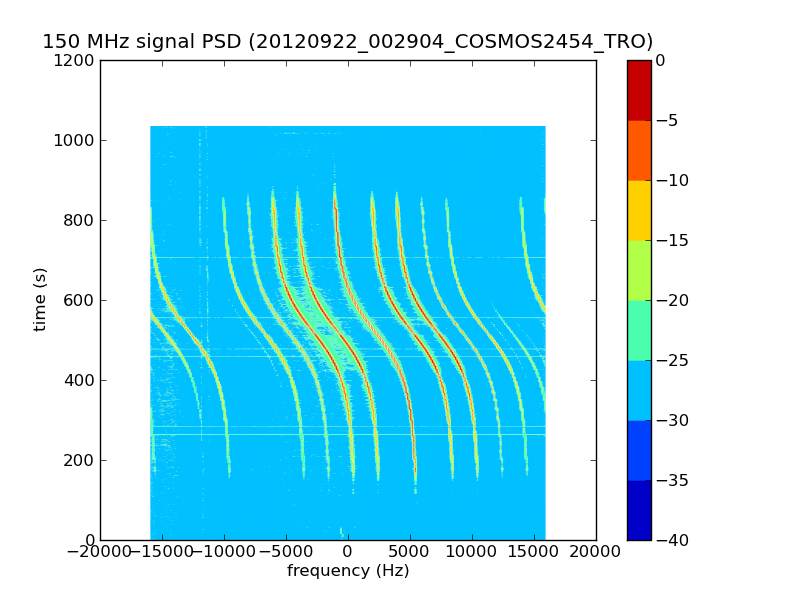 150 MHz signal PSD (20120922_002904_COSMOS2454_TRO)

1200
1000
800
600
400
200
0

time (s)

−20000 −15000 −10000 −5000 0 5000 10000 15000 20000

frequency (Hz)

0
−5
−10
−15
−20
−25
−30
−35
−40